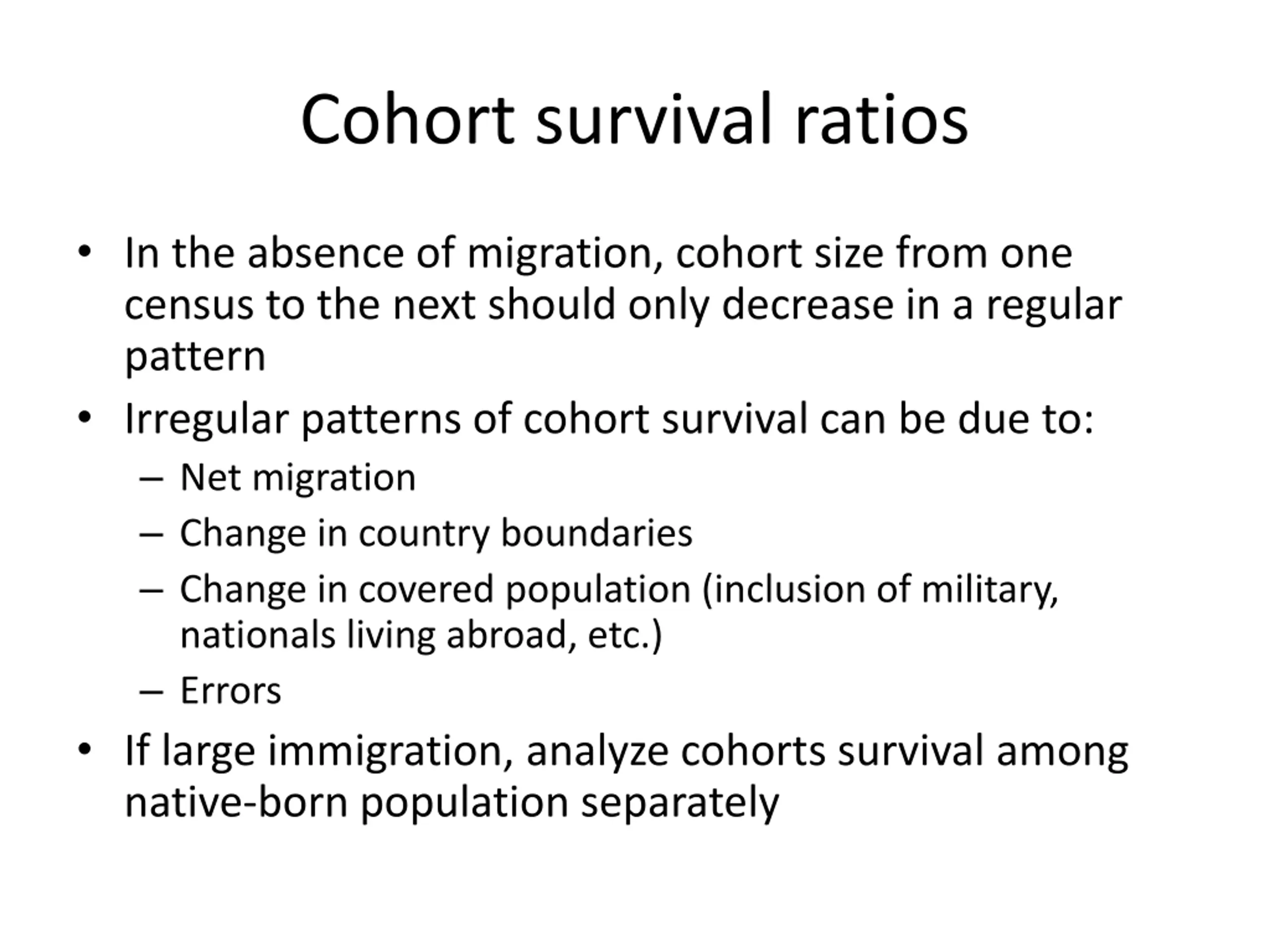 Cohort survival ratios

• In the absence of migration, cohort size from one census to the next should only decrease in a regular pattern
• Irregular patterns of cohort survival can be due to:
– Net migration
– Change in country boundaries
– Change in covered population (inclusion of military, nationals living abroad, etc.)
– Errors
• If large immigration, analyze cohorts survival among native-born population separately